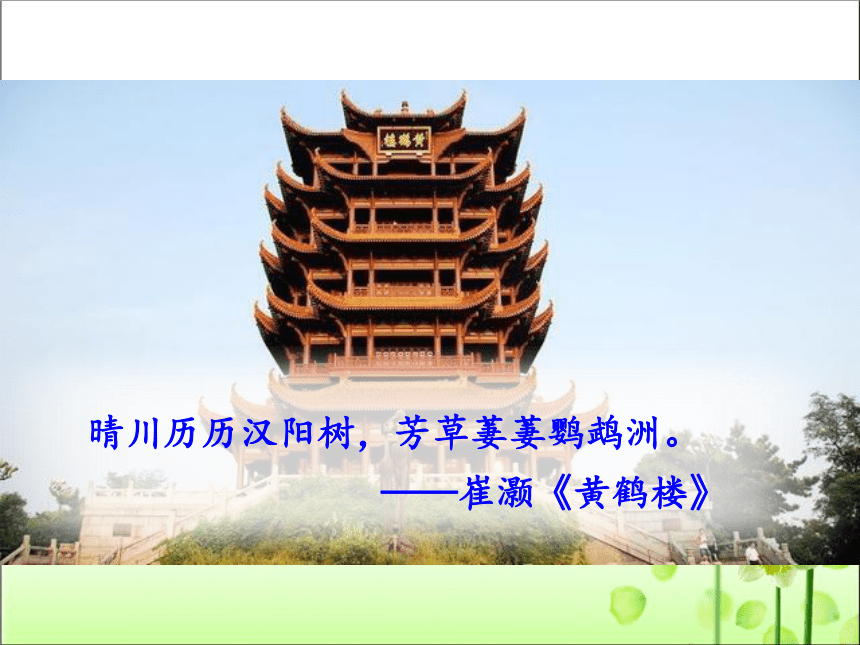 黄鹤楼

晴川历历汉阳树，芳草萋萋鹦鹉洲。

——崔灏《黄鹤楼》